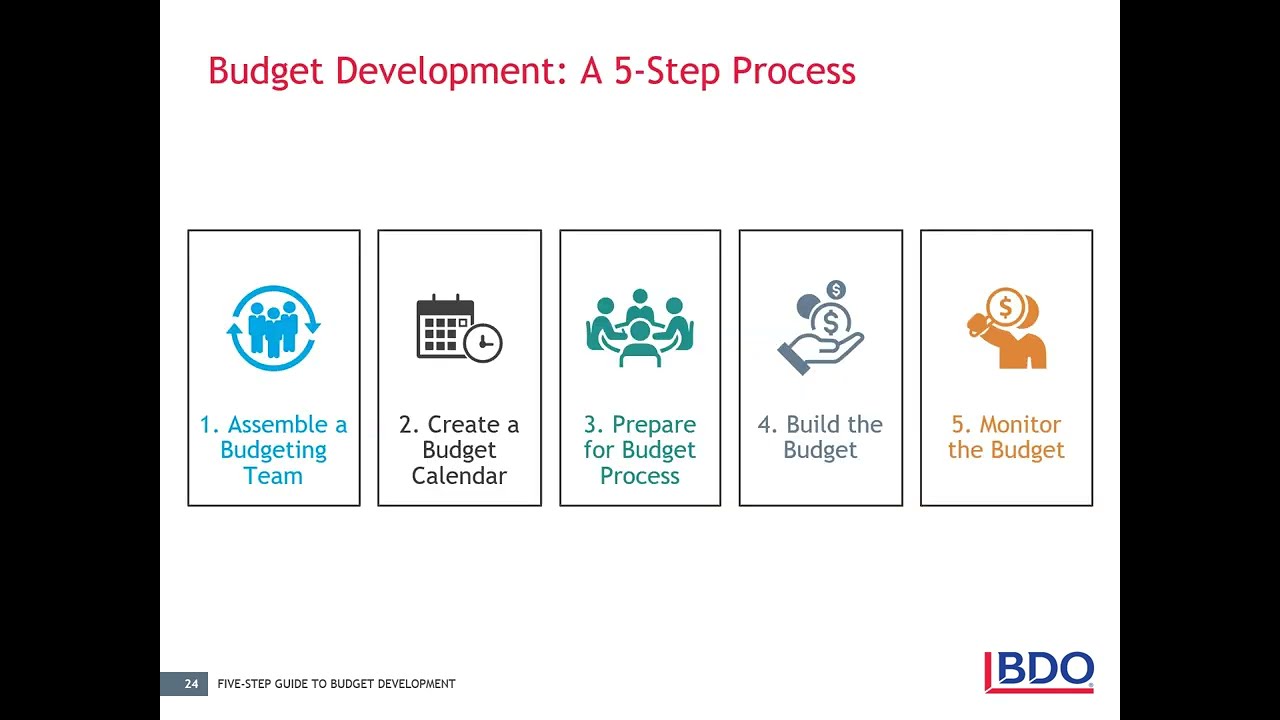 Budget Development: A 5-Step Process

1. Assemble a Budgeting Team

2. Create a Budget Calendar

3. Prepare for Budget Process

4. Build the Budget

5. Monitor the Budget

24 FIVE-STEP GUIDE TO BUDGET DEVELOPMENT

BDO